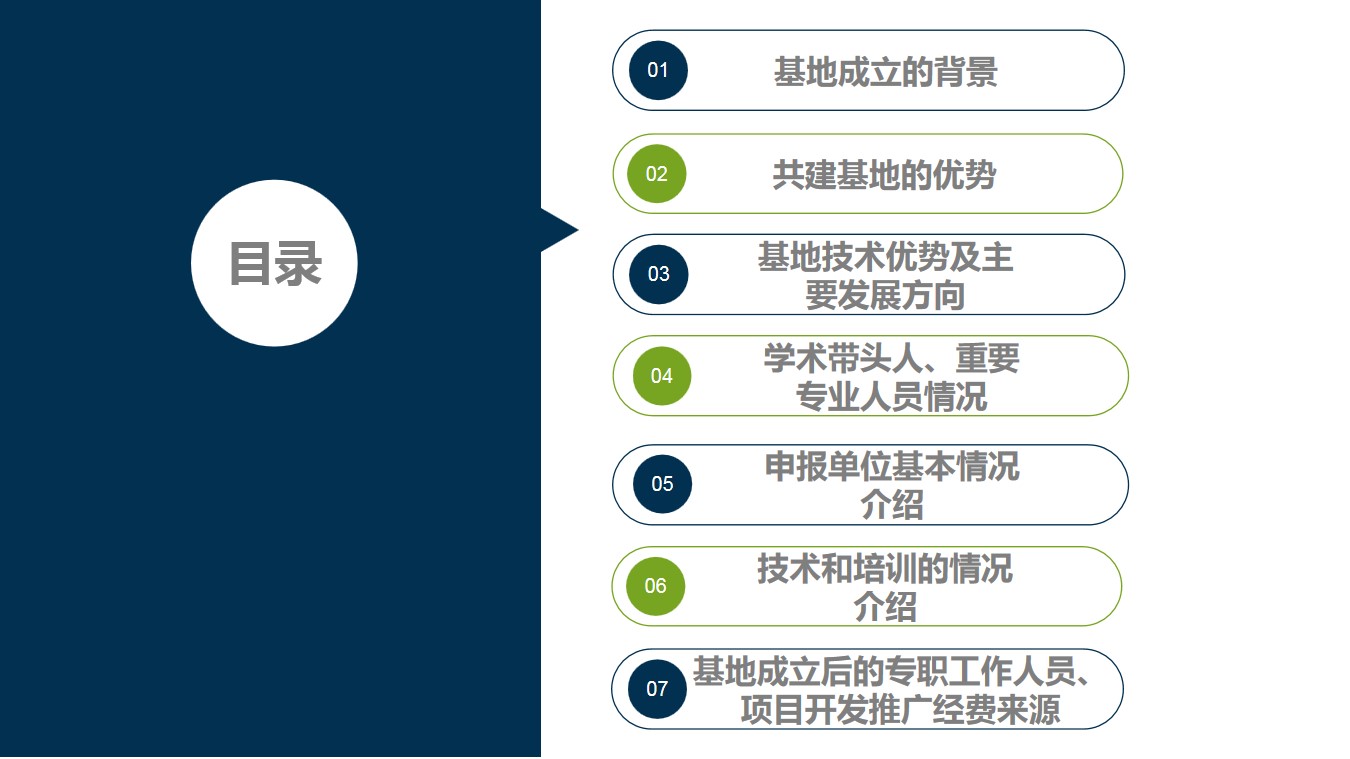 目录

01 基地成立的背景

02 共建基地的优势

03 基地技术优势及主要发展方向

04 学术带头人、重要专业人员情况

05 申报单位基本情况介绍

06 技术和培训的情况介绍

07 基地成立后的专职工作人员、项目开发推广经费来源